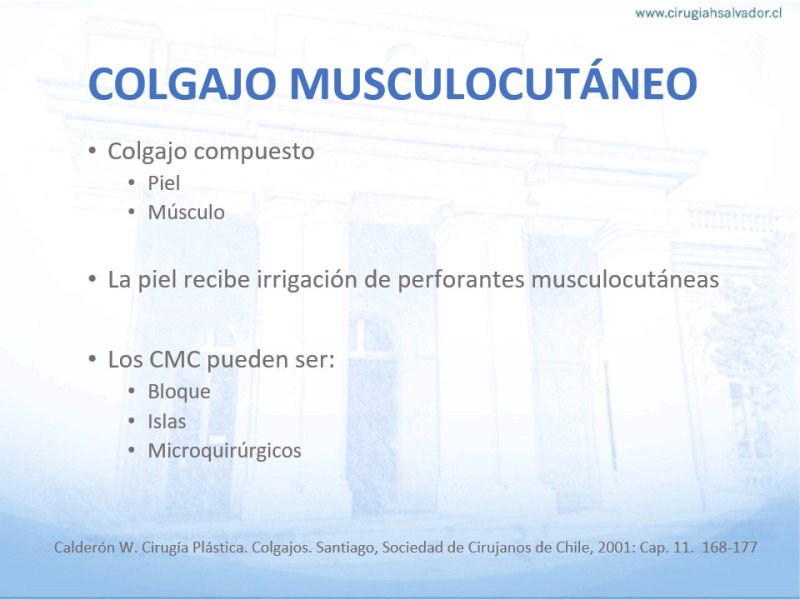 www.cirugiahsalvador.cl

COLGAJO MUSCULOCUTÁNEO

• Colgajo compuesto
  • Piel
  • Músculo

• La piel recibe irrigación de perforantes musculocutáneas

• Los CMC pueden ser:
  • Bloque
  • Islas
  • Microquirúrgicos

Calderón W. Cirugía Plástica. Colgajos. Santiago, Sociedad de Cirujanos de Chile, 2001: Cap. 11. 168-177